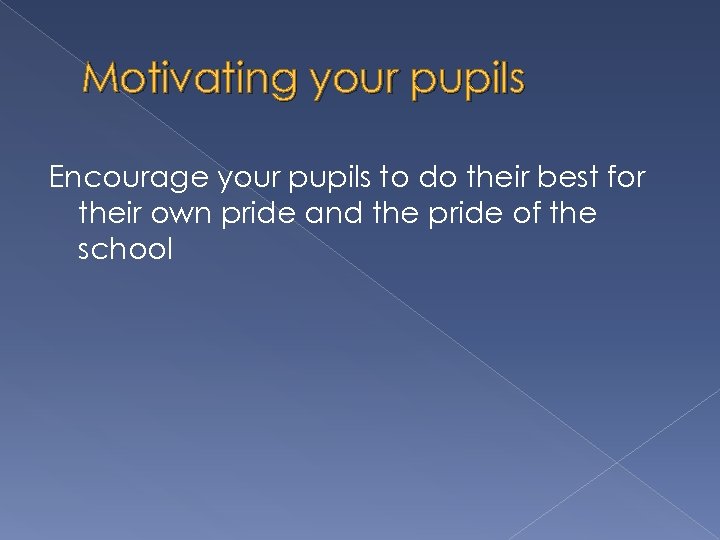 Motivating your pupils

Encourage your pupils to do their best for their own pride and the pride of the school